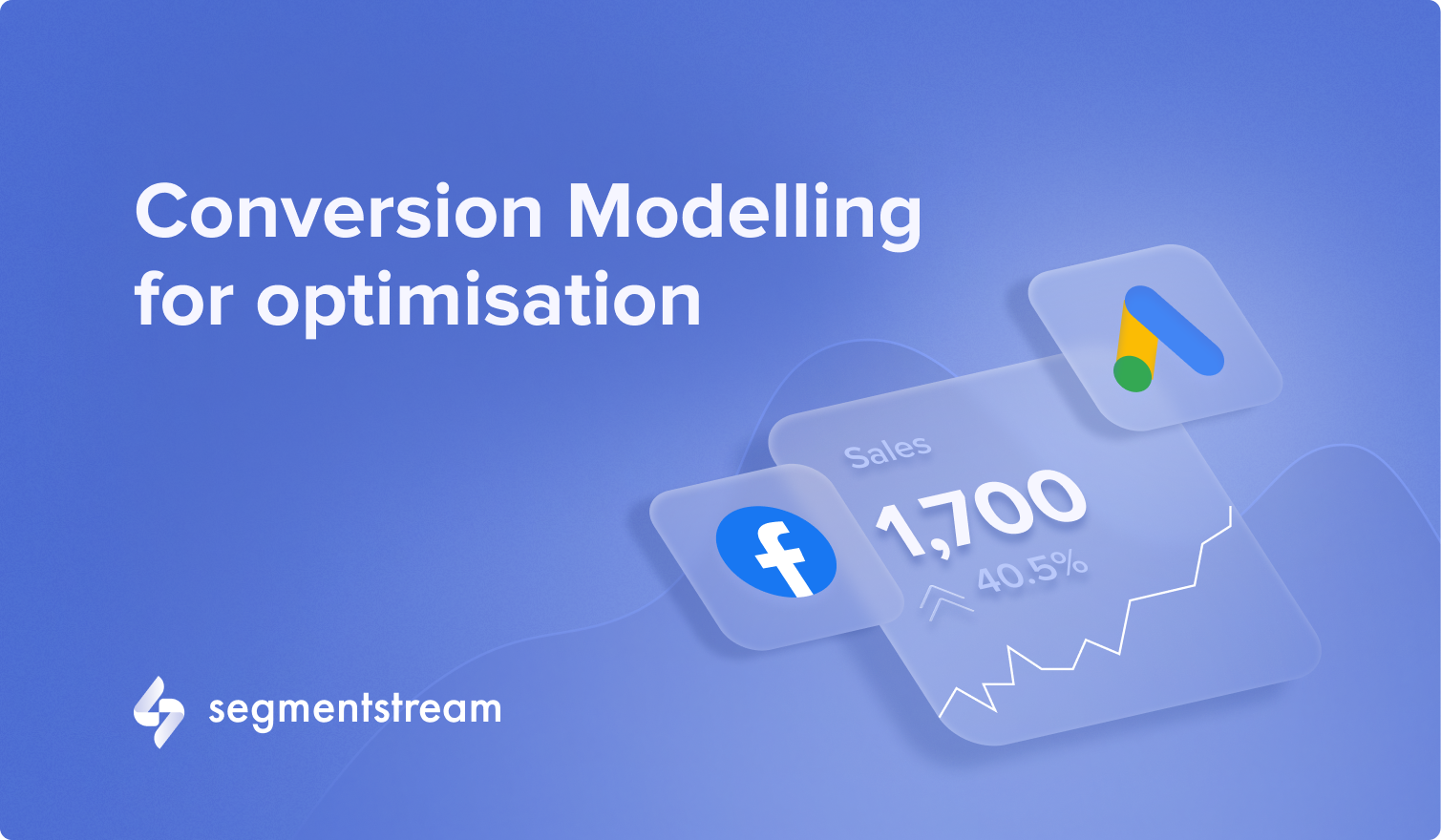 Conversion Modelling for optimisation

Sales
1,700
40.5%

f

segmentstream